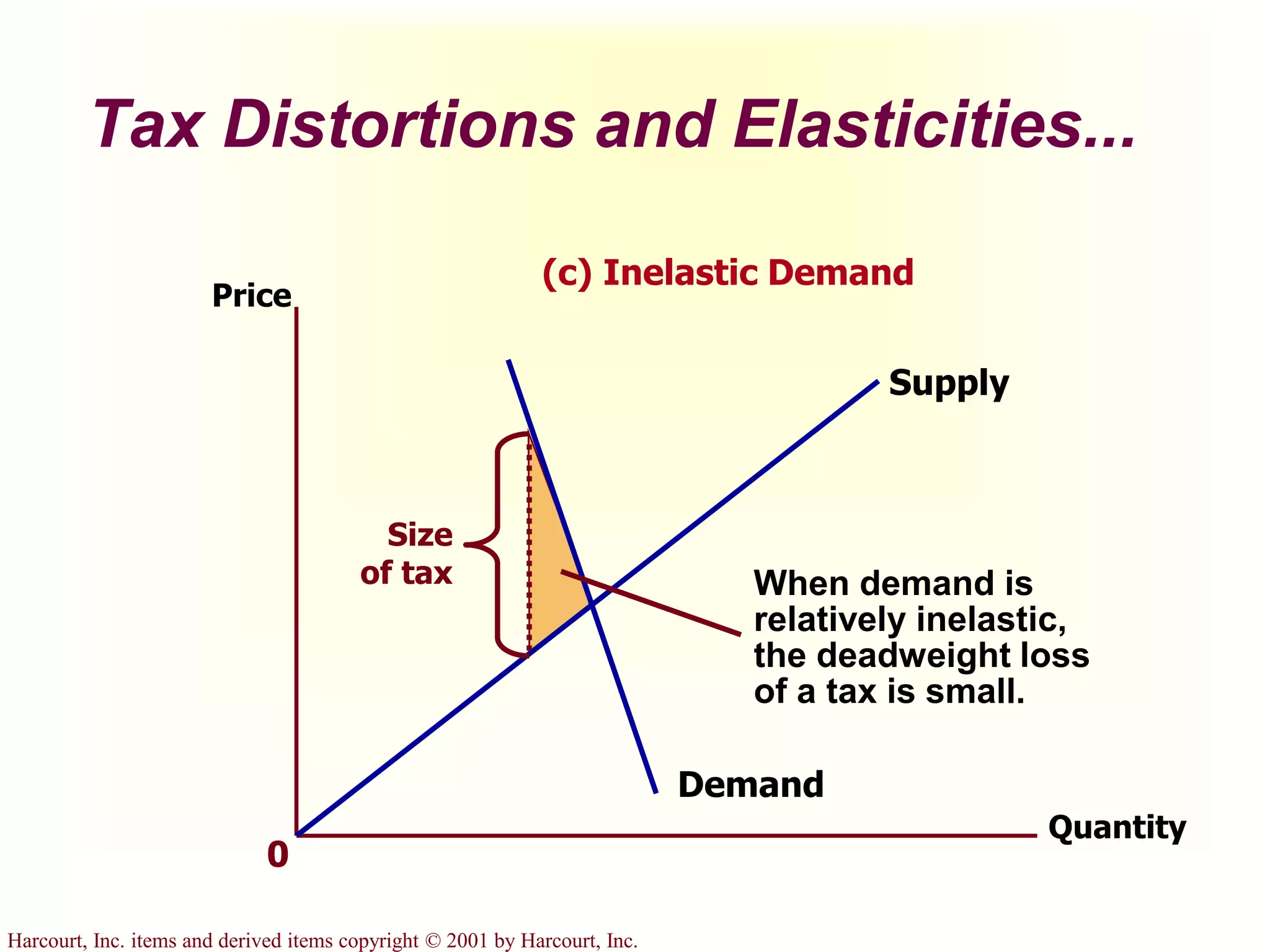 Tax Distortions and Elasticities...

(c) Inelastic Demand

Price

Supply

Size of tax

When demand is relatively inelastic, the deadweight loss of a tax is small.

Demand

Quantity

0

Harcourt, Inc. items and derived items copyright © 2001 by Harcourt, Inc.